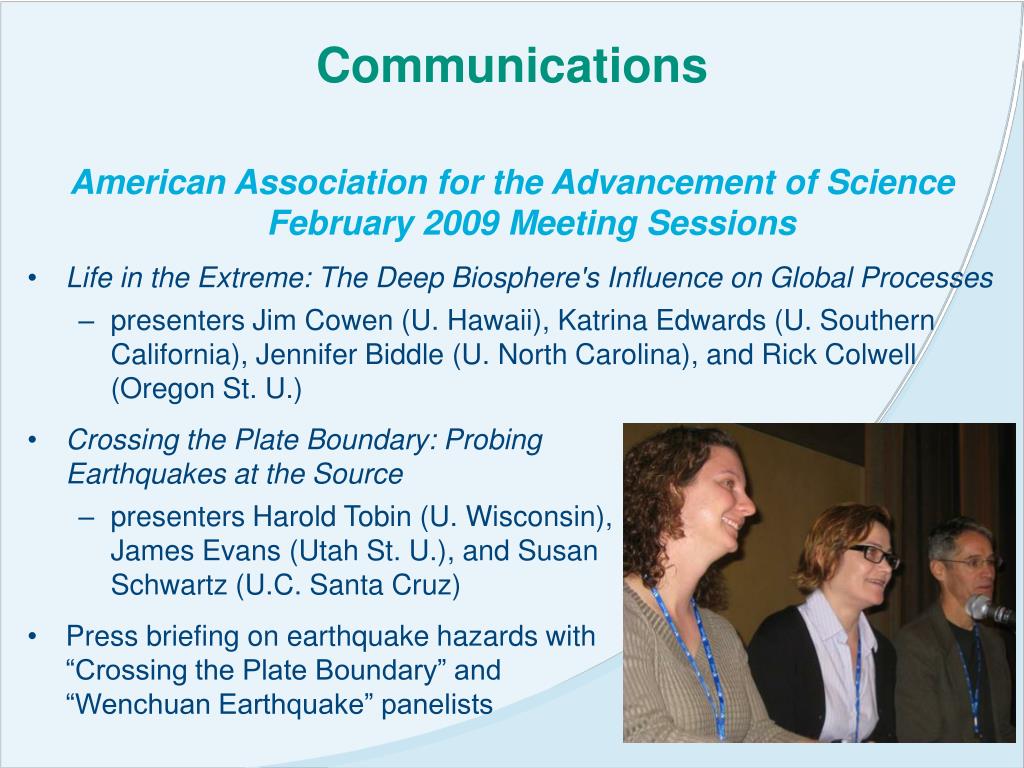 Communications

American Association for the Advancement of Science February 2009 Meeting Sessions

• Life in the Extreme: The Deep Biosphere's Influence on Global Processes
– presenters Jim Cowen (U. Hawaii), Katrina Edwards (U. Southern California), Jennifer Biddle (U. North Carolina), and Rick Colwell (Oregon St. U.)

• Crossing the Plate Boundary: Probing Earthquakes at the Source
– presenters Harold Tobin (U. Wisconsin), James Evans (Utah St. U.), and Susan Schwartz (U.C. Santa Cruz)

• Press briefing on earthquake hazards with “Crossing the Plate Boundary” and “Wenchuan Earthquake” panelists